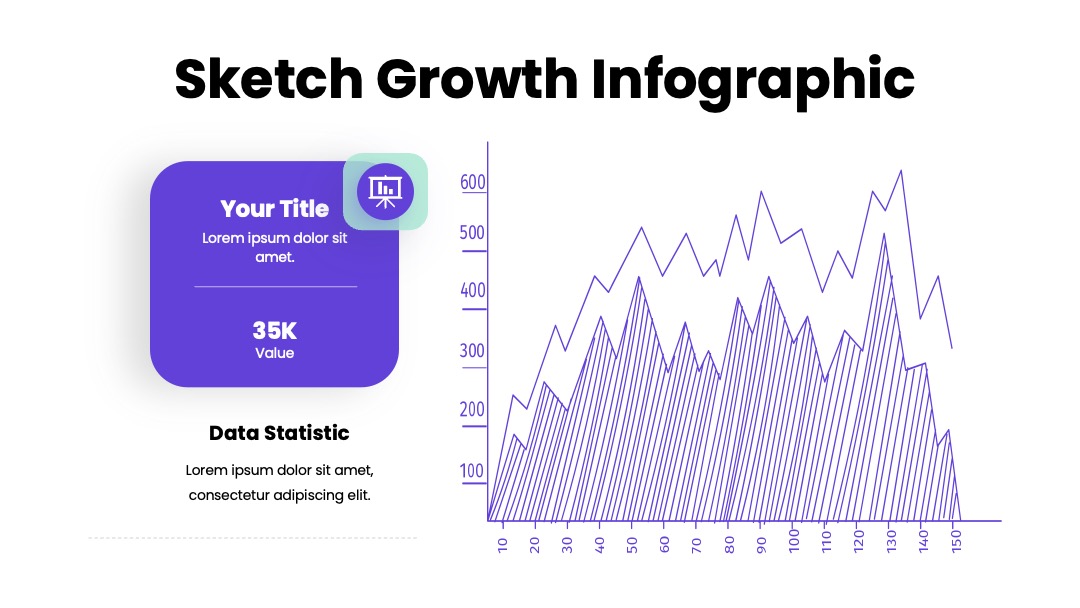 Sketch Growth Infographic

Your Title
Lorem ipsum dolor sit amet.

35K
Value

Data Statistic
Lorem ipsum dolor sit amet, consectetur adipiscing elit.

600
500
400
300
200
100

10
20
30
40
50
60
70
80
90
100
110
120
130
140
150